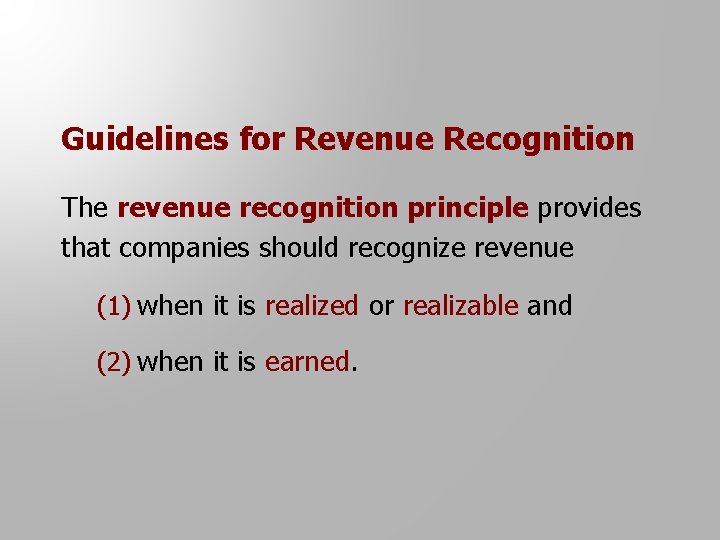 Guidelines for Revenue Recognition

The revenue recognition principle provides that companies should recognize revenue

(1) when it is realized or realizable and

(2) when it is earned.